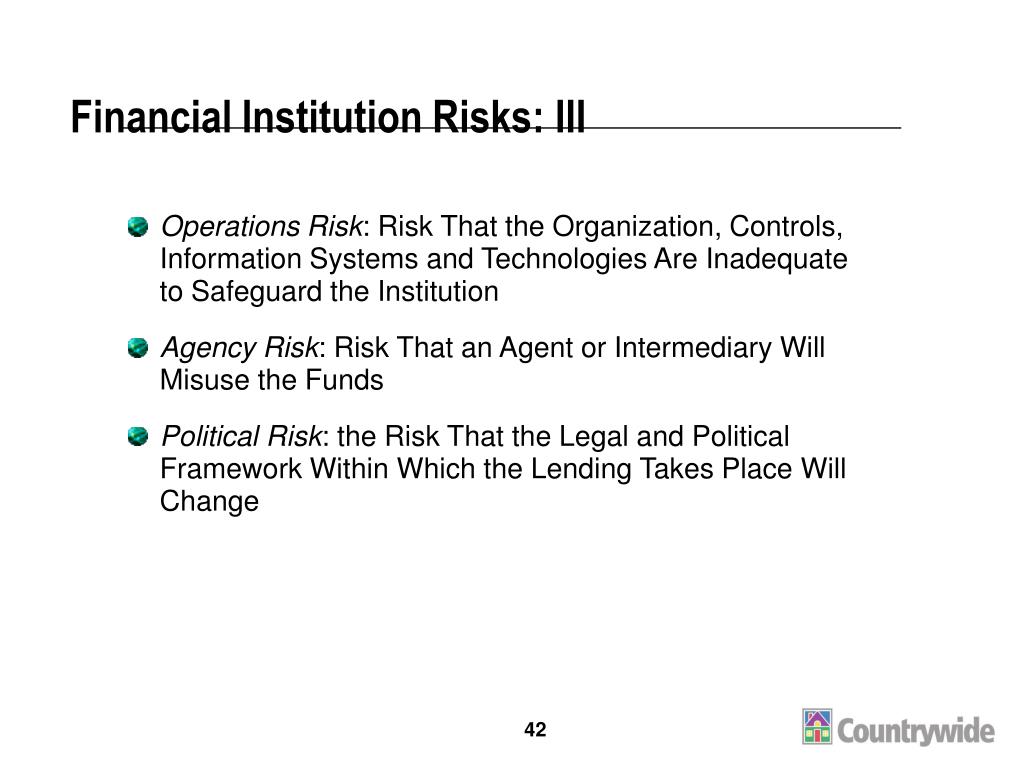 Financial Institution Risks: III

Operations Risk: Risk That the Organization, Controls, Information Systems and Technologies Are Inadequate to Safeguard the Institution

Agency Risk: Risk That an Agent or Intermediary Will Misuse the Funds

Political Risk: the Risk That the Legal and Political Framework Within Which the Lending Takes Place Will Change

42

Countrywide